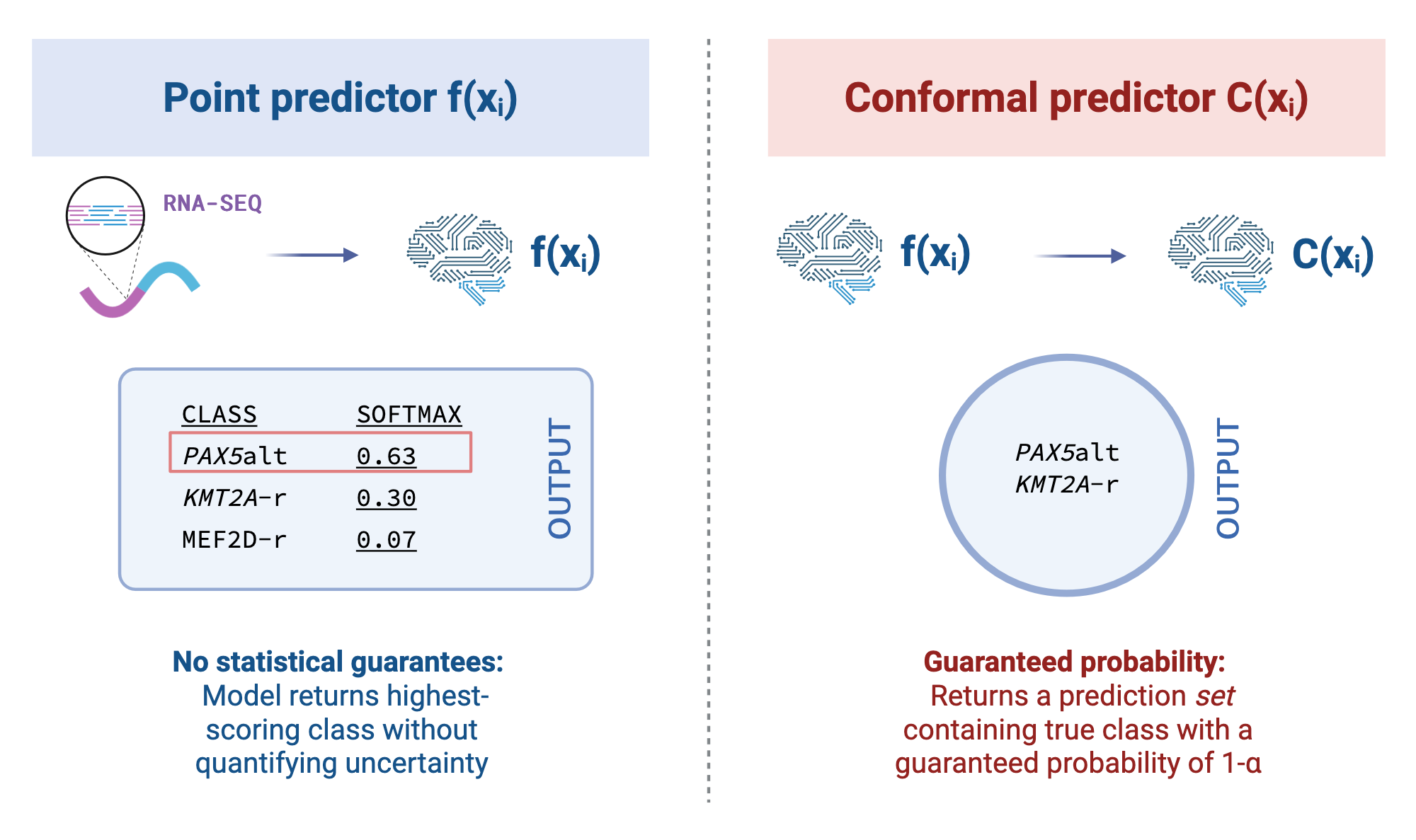 Point predictor $f(x_i)$

RNA-SEQ

$f(x_i)$

| CLASS | SOFTMAX |
|---|---|
| PAX5alt | 0.63 |
| KMT2A-r | 0.30 |
| MEF2D-r | 0.07 |

OUTPUT

No statistical guarantees: Model returns highest-scoring class without quantifying uncertainty

Conformal predictor $C(x_i)$

$f(x_i)$

$C(x_i)$

PAX5alt
KMT2A-r

OUTPUT

Guaranteed probability: Returns a prediction set containing true class with a guaranteed probability of 1-α